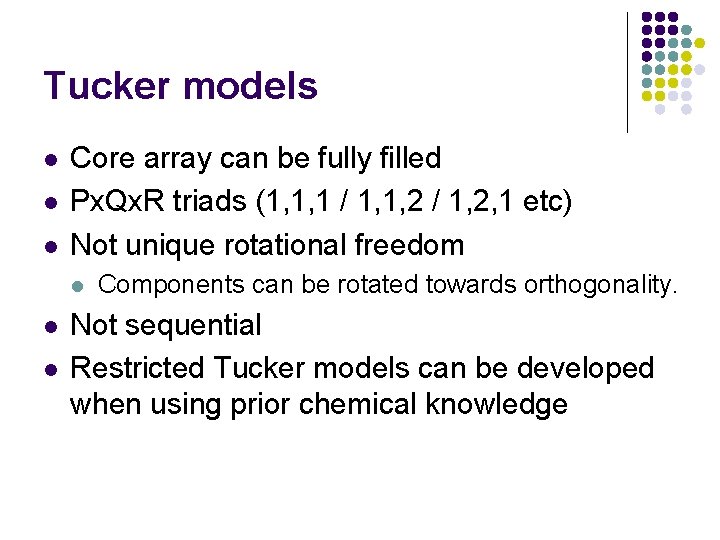 Tucker models

- Core array can be fully filled
- PxQxR triads (1,1,1 / 1,1,2 / 1,2,1 etc)
- Not unique rotational freedom
  - Components can be rotated towards orthogonality.
- Not sequential
- Restricted Tucker models can be developed when using prior chemical knowledge